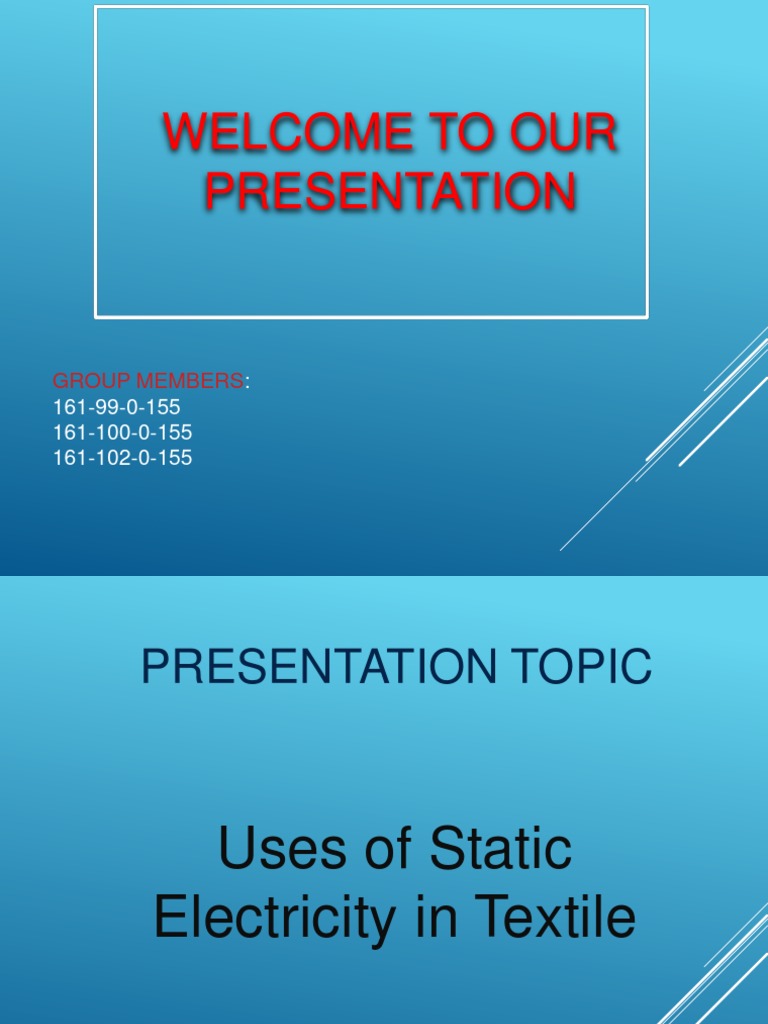 WELCOME TO OUR PRESENTATION

GROUP MEMBERS:
161-99-0-155
161-100-0-155
161-102-0-155

PRESENTATION TOPIC

Uses of Static Electricity in Textile